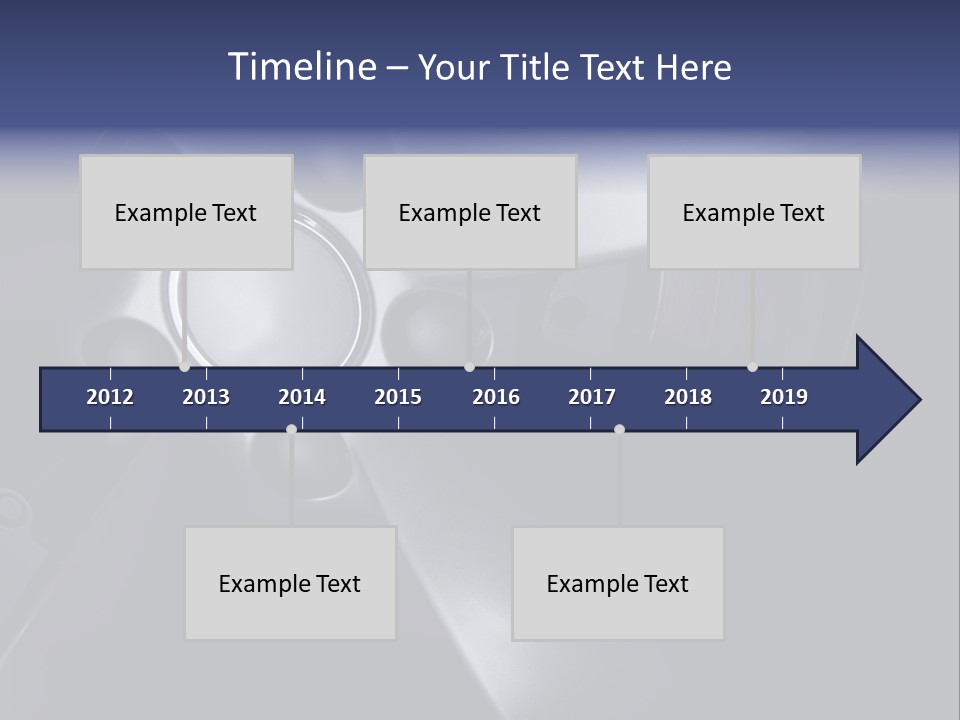 Timeline – Your Title Text Here

Example Text

Example Text

Example Text

2012 2013 2014 2015 2016 2017 2018 2019

Example Text

Example Text